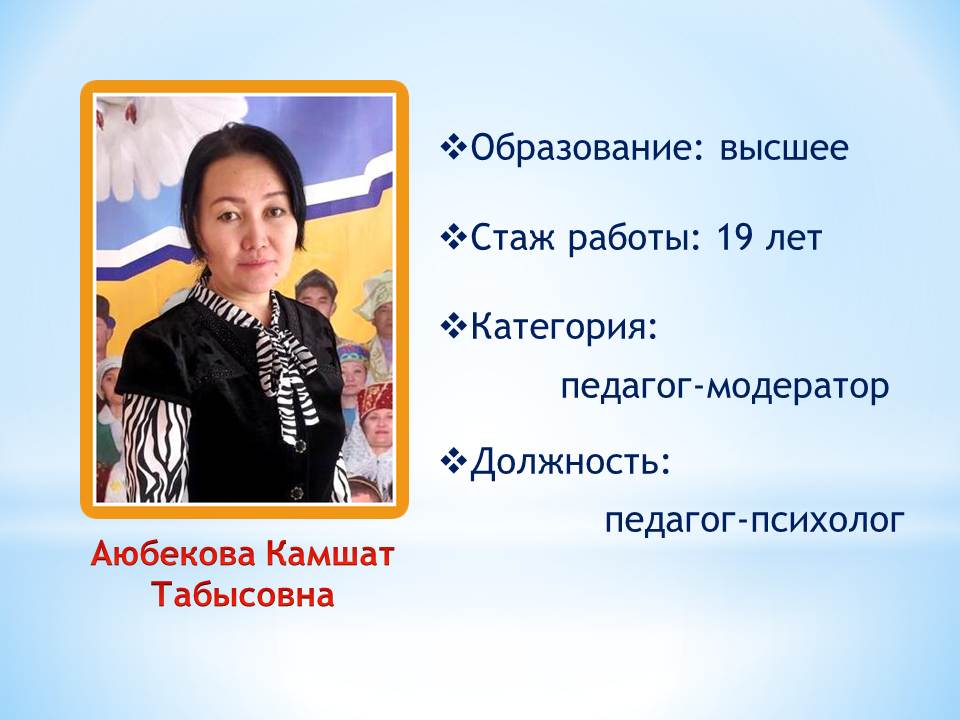 ❖Образование: высшее

❖Стаж работы: 19 лет

❖Категория:
педагог-модератор

❖Должность:
педагог-психолог

Аюбекова Камшат Табысовна